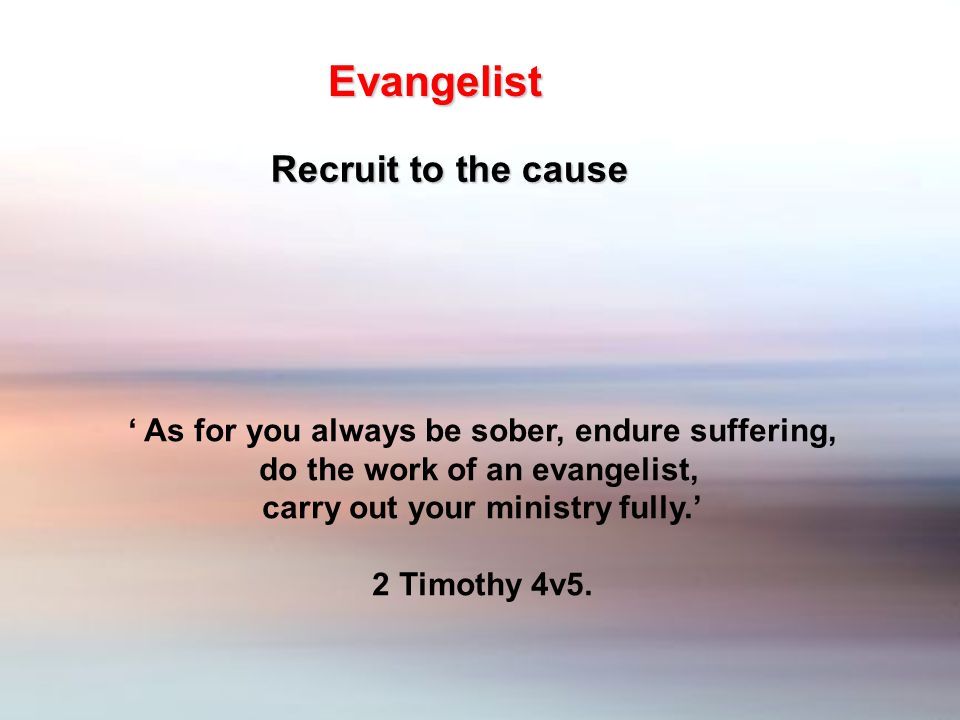 Evangelist

Recruit to the cause

‘ As for you always be sober, endure suffering, do the work of an evangelist, carry out your ministry fully.’

2 Timothy 4v5.